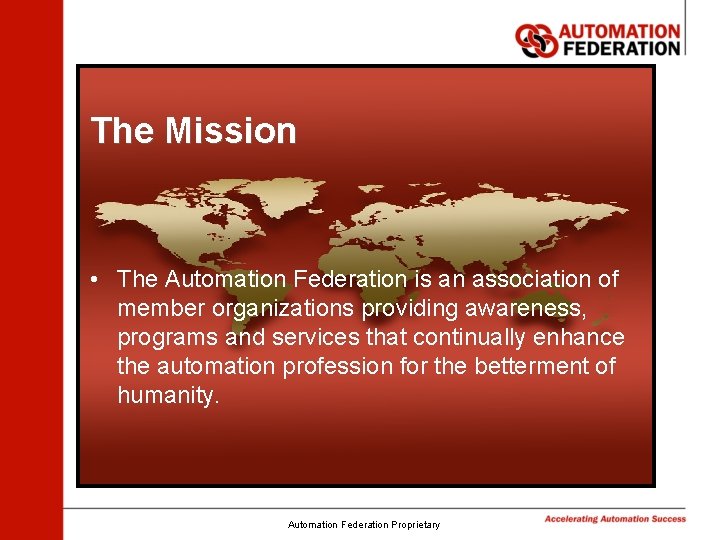 AUTOMATION FEDERATION

The Mission

• The Automation Federation is an association of member organizations providing awareness, programs and services that continually enhance the automation profession for the betterment of humanity.

Automation Federation Proprietary

Accelerating Automation Success